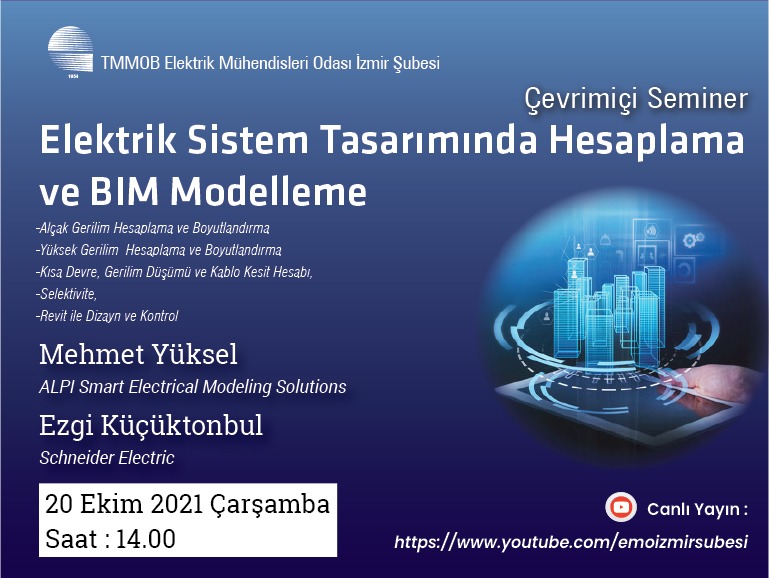 1954

TMMOB Elektrik Mühendisleri Odası İzmir Şubesi

Çevrimiçi Seminer

Elektrik Sistem Tasarımında Hesaplama ve BIM Modelleme

-Alçak Gerilim Hesaplama ve Boyutlandırma
-Yüksek Gerilim Hesaplama ve Boyutlandırma
-Kısa Devre, Gerilim Düşümü ve Kablo Kesit Hesabı,
-Selektivite,
-Revit ile Dizayn ve Kontrol

Mehmet Yüksel
ALPI Smart Electrical Modeling Solutions

Ezgi Küçüktonbul
Schneider Electric

20 Ekim 2021 Çarşamba
Saat : 14.00

Canlı Yayın :
https://www.youtube.com/emoizmirsubesi